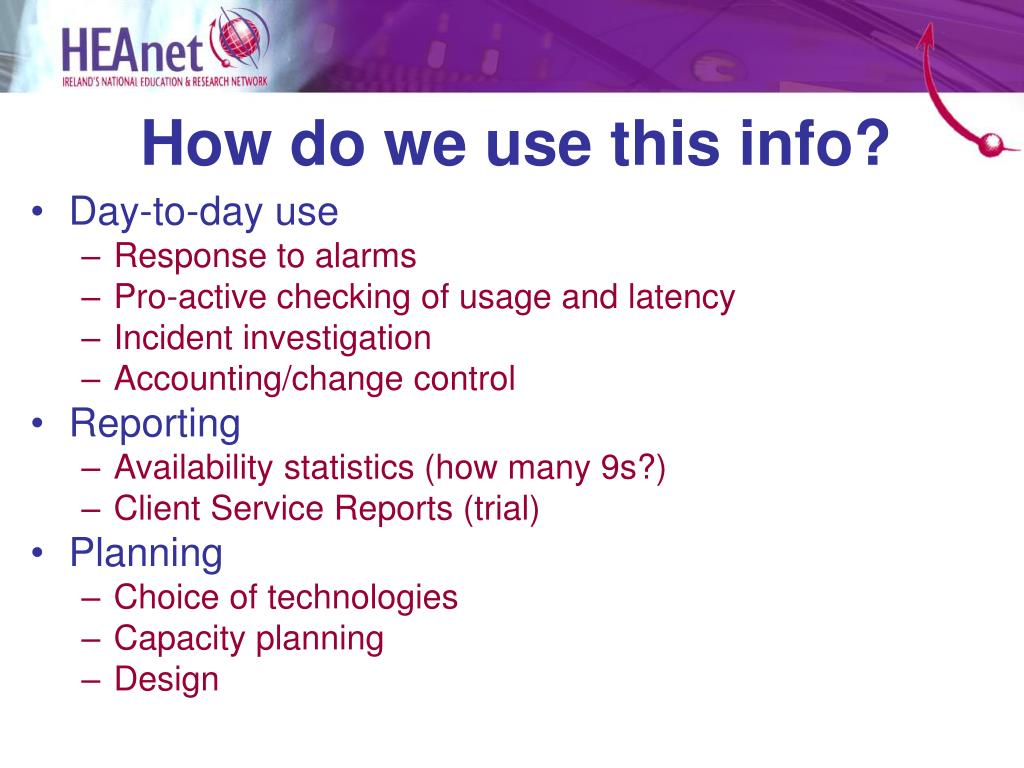 HEAnet
IRELAND'S NATIONAL EDUCATION & RESEARCH NETWORK

How do we use this info?

• Day-to-day use
– Response to alarms
– Pro-active checking of usage and latency
– Incident investigation
– Accounting/change control
• Reporting
– Availability statistics (how many 9s?)
– Client Service Reports (trial)
• Planning
– Choice of technologies
– Capacity planning
– Design